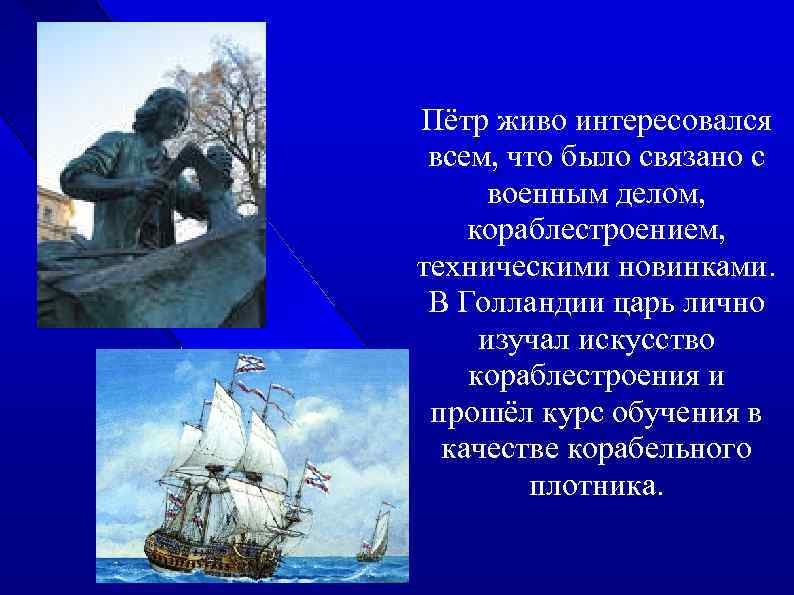 Пётр живо интересовался всем, что было связано с военным делом, кораблестроением, техническими новинками. В Голландии царь лично изучал искусство кораблестроения и прошёл курс обучения в качестве корабельного плотника.